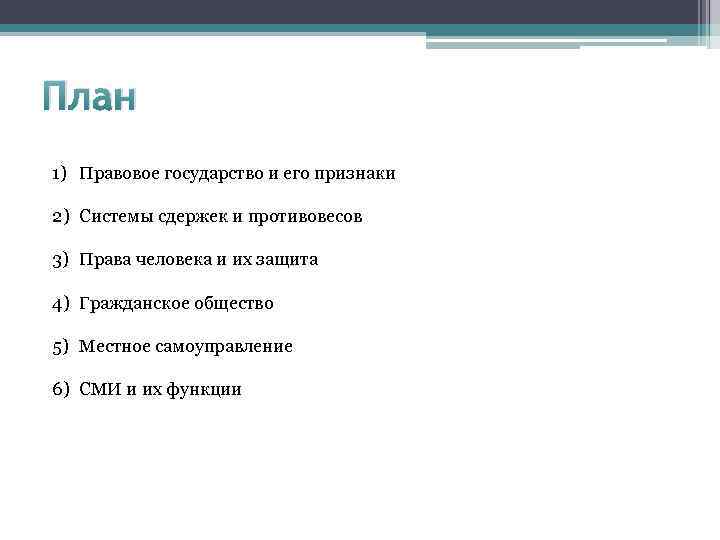 План

1) Правовое государство и его признаки

2) Системы сдержек и противовесов

3) Права человека и их защита

4) Гражданское общество

5) Местное самоуправление

6) СМИ и их функции